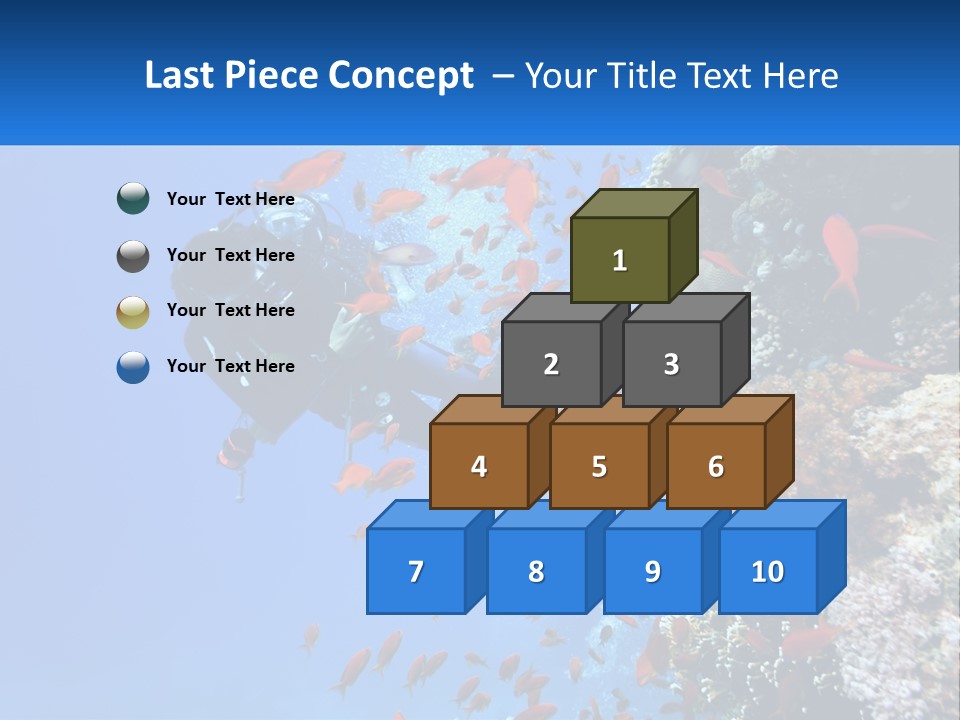 Last Piece Concept – Your Title Text Here

Your Text Here

Your Text Here

Your Text Here

Your Text Here

1

2 3

4 5 6

7 8 9 10